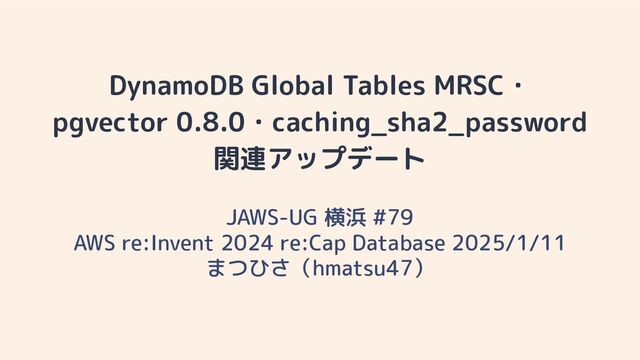 DynamoDB Global Tables MRSC・pgvector 0.8.0・caching_sha2_password 関連アップデート

JAWS-UG 横浜 #79
AWS re:Invent 2024 re:Cap Database 2025/1/11
まつひさ（hmatsu47）